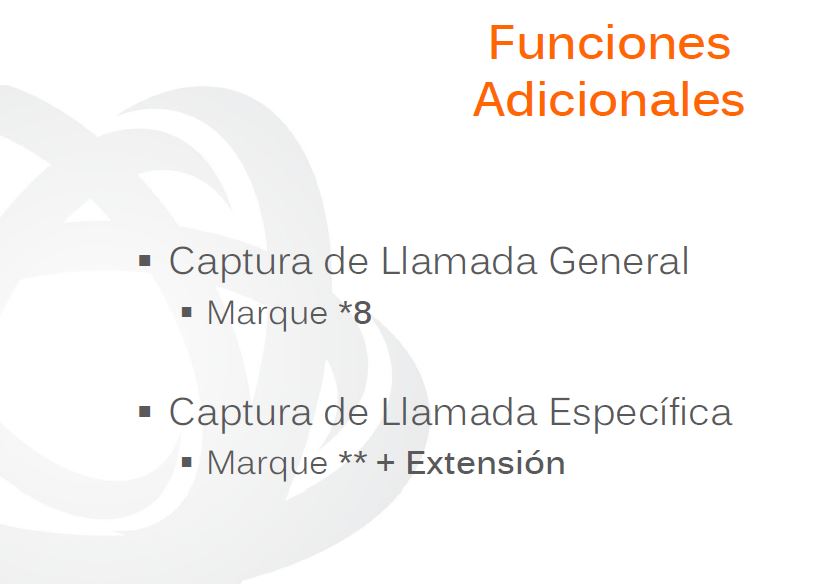 Funciones Adicionales

▪ Captura de Llamada General
▪ Marque *8

▪ Captura de Llamada Específica
▪ Marque ** + Extensión